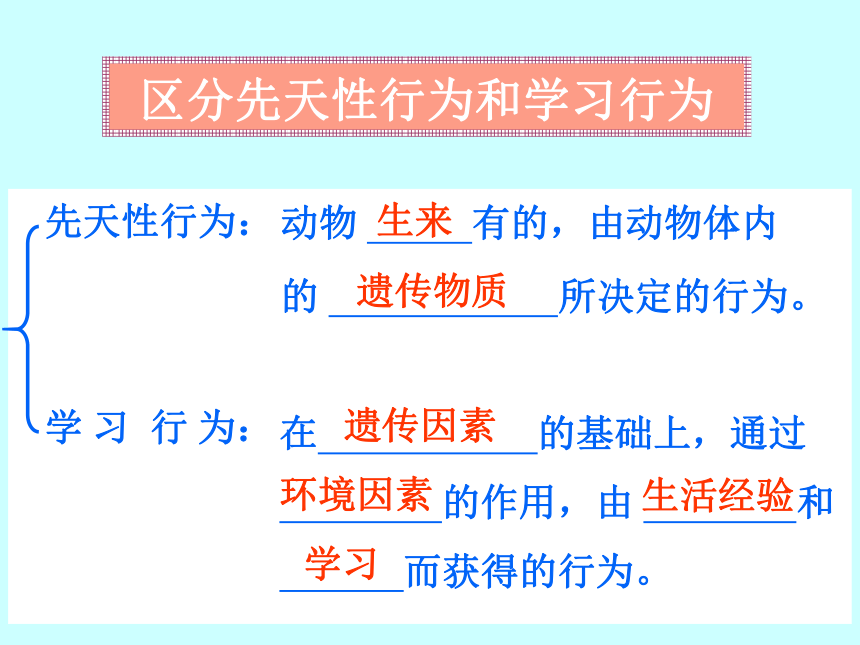 区分先天性行为和学习行为

先天性行为：动物 生来 有的，由动物体内的 遗传物质 所决定的行为。

学 习 行 为：在 遗传因素 的基础上，通过 环境因素 的作用，由 生活经验 和 学习 而获得的行为。